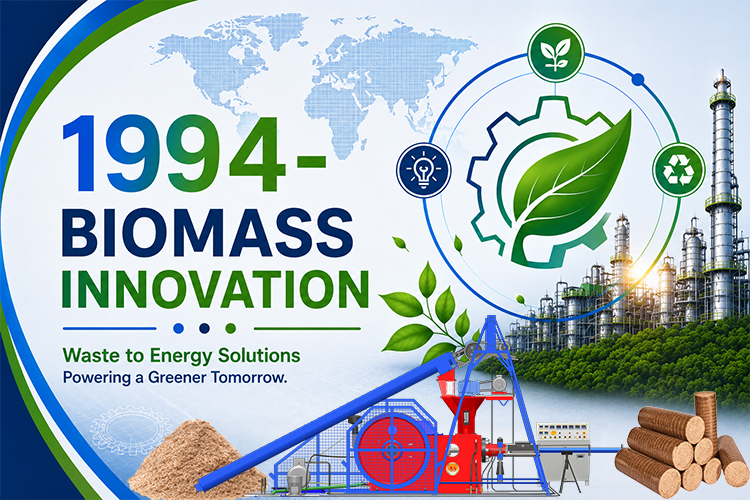 1994-
BIOMASS
INNOVATION

Waste to Energy Solutions
Powering a Greener Tomorrow.